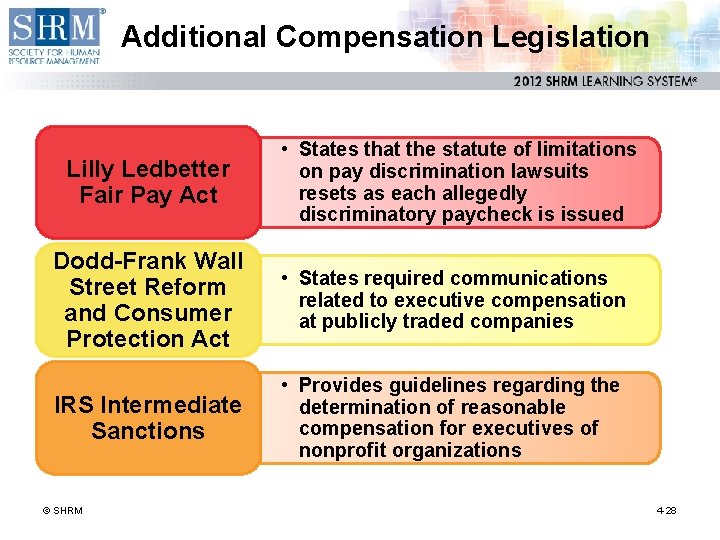 SHRM®
SOCIETY FOR HUMAN RESOURCE MANAGEMENT

Additional Compensation Legislation

2012 SHRM LEARNING SYSTEM®

Lilly Ledbetter Fair Pay Act

• States that the statute of limitations on pay discrimination lawsuits resets as each allegedly discriminatory paycheck is issued

Dodd-Frank Wall Street Reform and Consumer Protection Act

• States required communications related to executive compensation at publicly traded companies

IRS Intermediate Sanctions

• Provides guidelines regarding the determination of reasonable compensation for executives of nonprofit organizations

© SHRM

4-28